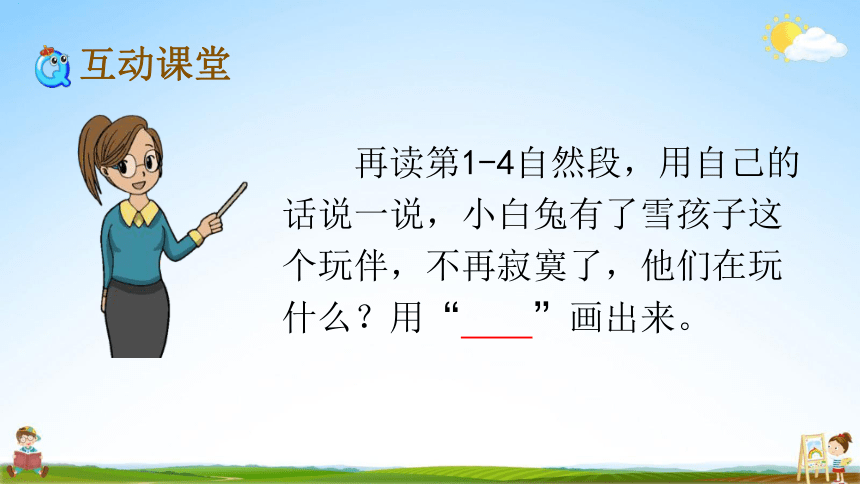 互动课堂

再读第1-4自然段，用自己的话说一说，小白兔有了雪孩子这个玩伴，不再寂寞了，他们在玩什么？用“____”画出来。